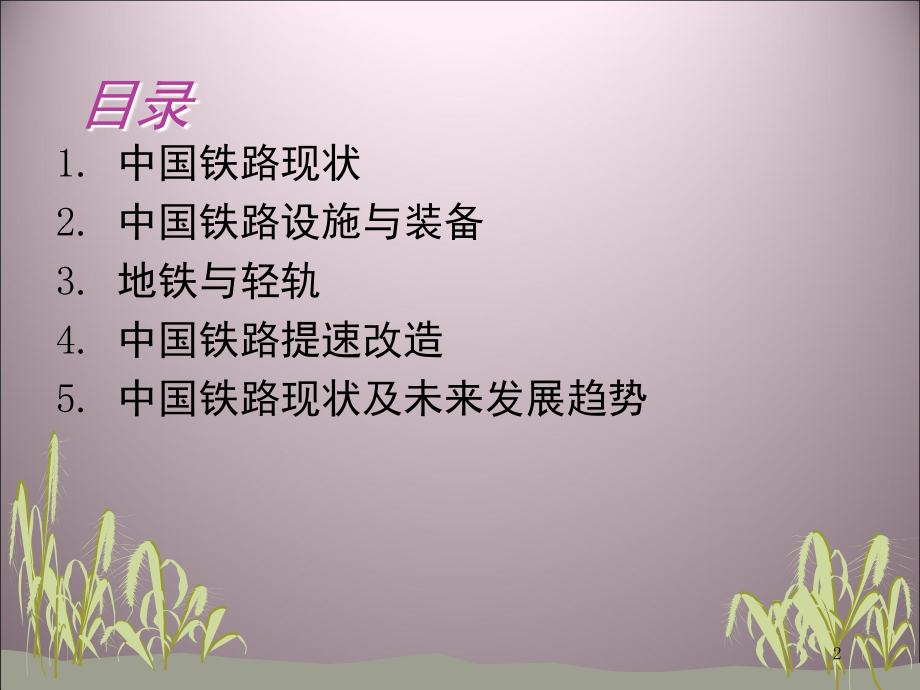 目录

1. 中国铁路现状
2. 中国铁路设施与装备
3. 地铁与轻轨
4. 中国铁路提速改造
5. 中国铁路现状及未来发展趋势

2